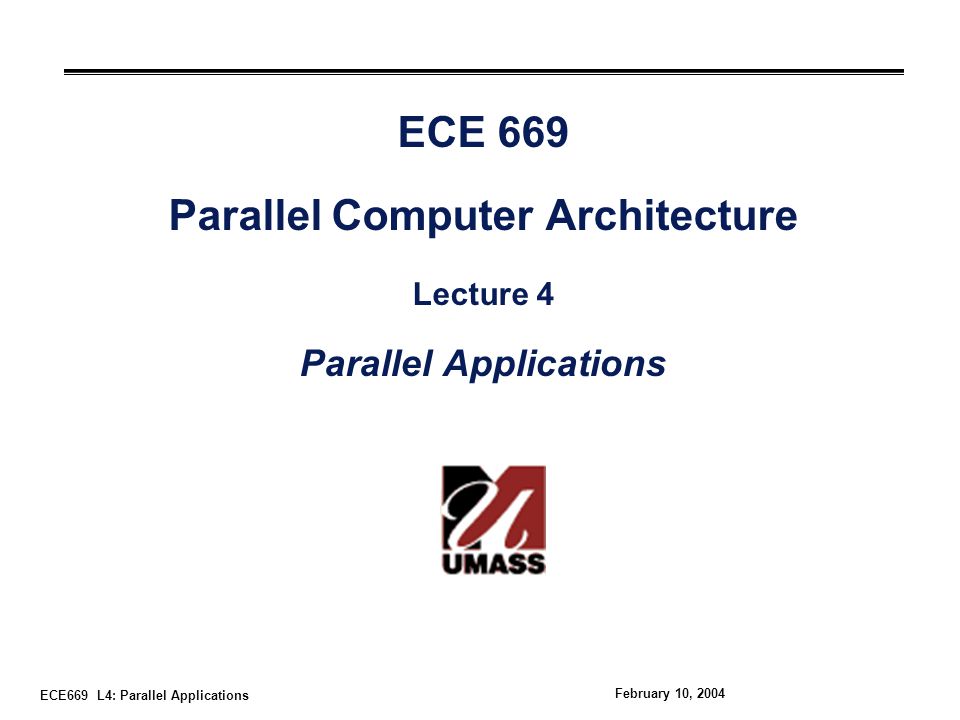 ECE 669

Parallel Computer Architecture

Lecture 4

Parallel Applications

UMASS

ECE669 L4: Parallel Applications

February 10, 2004